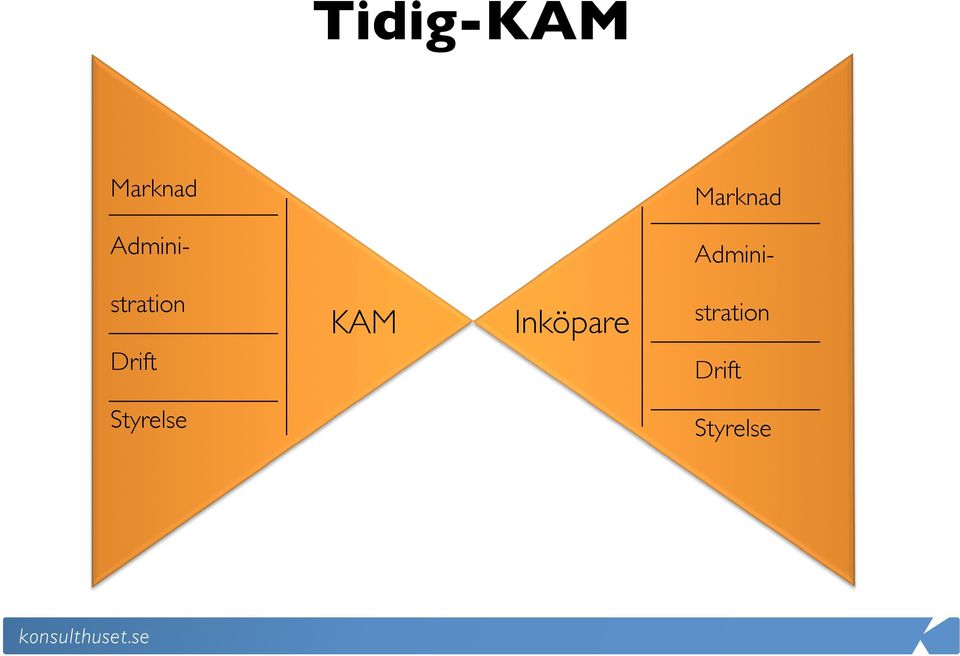 Tidig-KAM

Marknad

Administration

Drift

Styrelse

KAM

Inköpare

Marknad

Administration

Drift

Styrelse

konsulthuset.se